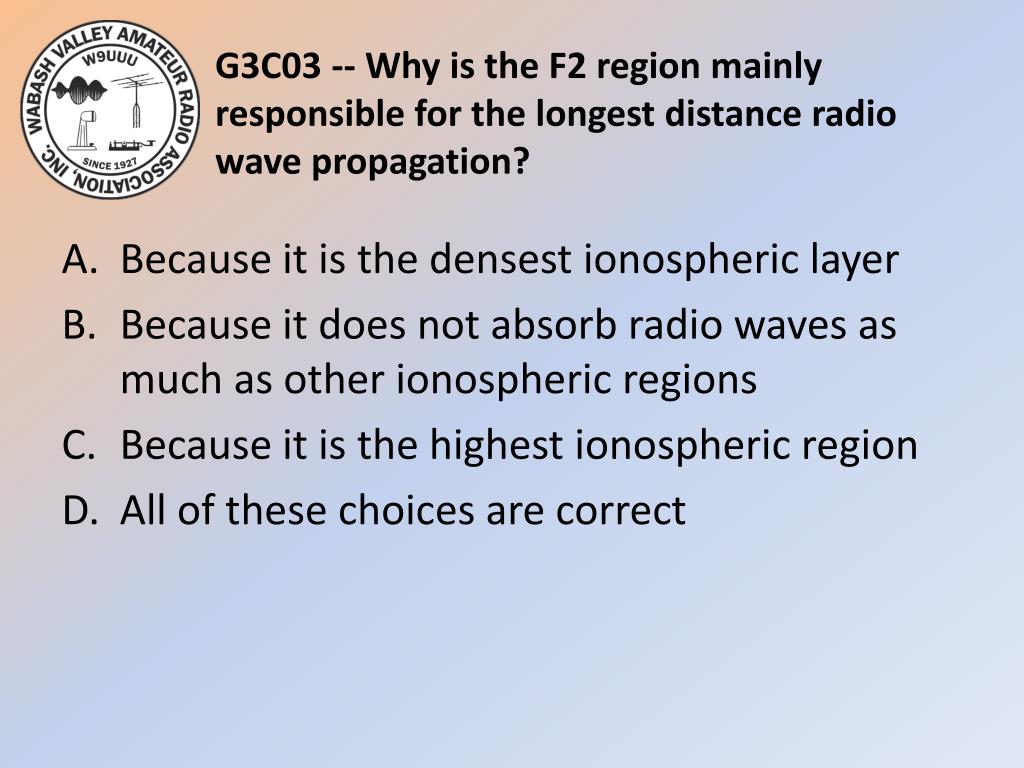 WABASH VALLEY AMATEUR RADIO ASSOCIATION, INC.
W9UUU
SINCE 1927

G3C03 -- Why is the F2 region mainly responsible for the longest distance radio wave propagation?

A. Because it is the densest ionospheric layer
B. Because it does not absorb radio waves as much as other ionospheric regions
C. Because it is the highest ionospheric region
D. All of these choices are correct